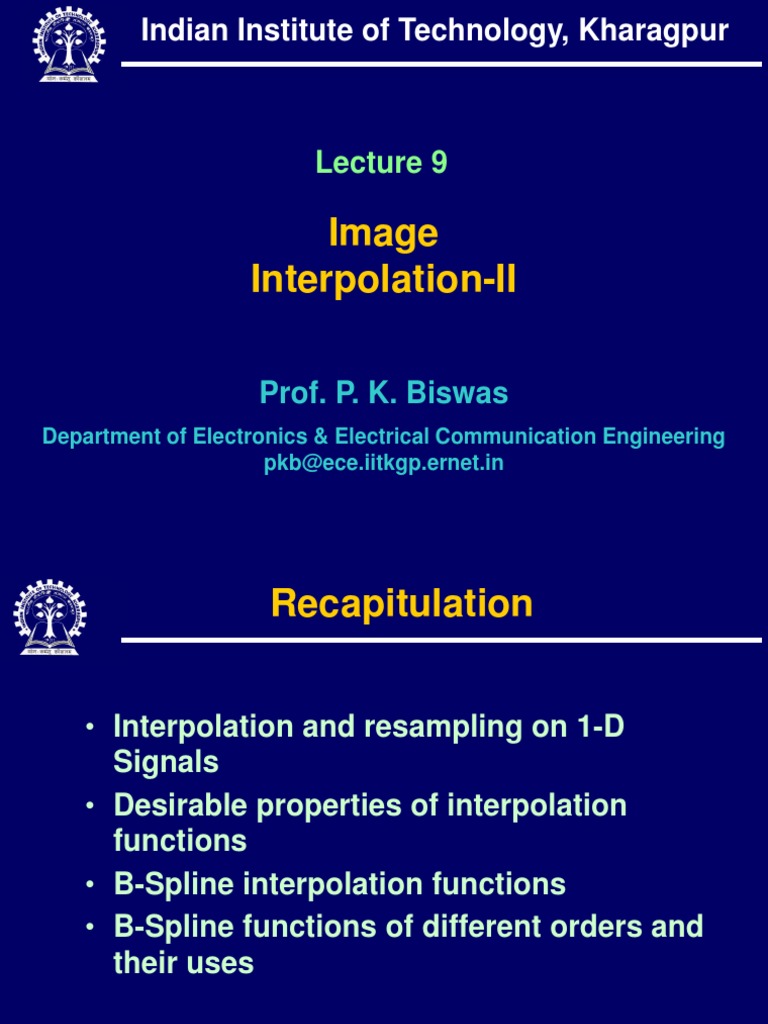 Indian Institute of Technology, Kharagpur

Lecture 9

Image Interpolation-II

Prof. P. K. Biswas

Department of Electronics & Electrical Communication Engineering
pkb@ece.iitkgp.ernet.in

Recapitulation

• Interpolation and resampling on 1-D Signals
• Desirable properties of interpolation functions
• B-Spline interpolation functions
• B-Spline functions of different orders and their uses